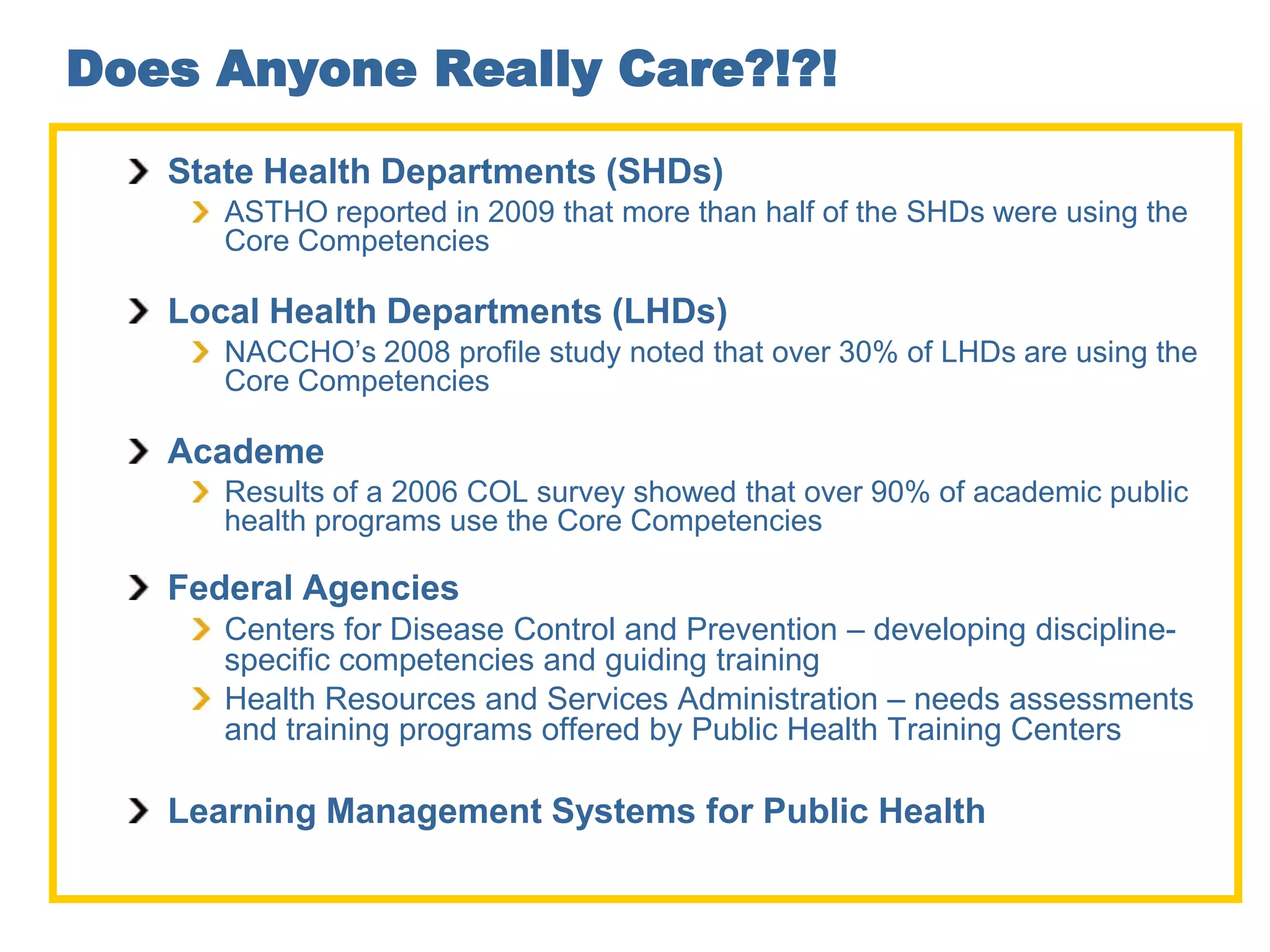 Does Anyone Really Care?!?!

State Health Departments (SHDs)

ASTHO reported in 2009 that more than half of the SHDs were using the Core Competencies

Local Health Departments (LHDs)

NACCHO's 2008 profile study noted that over 30% of LHDs are using the Core Competencies

Academe

Results of a 2006 COL survey showed that over 90% of academic public health programs use the Core Competencies

Federal Agencies

Centers for Disease Control and Prevention – developing discipline-specific competencies and guiding training

Health Resources and Services Administration – needs assessments and training programs offered by Public Health Training Centers

Learning Management Systems for Public Health